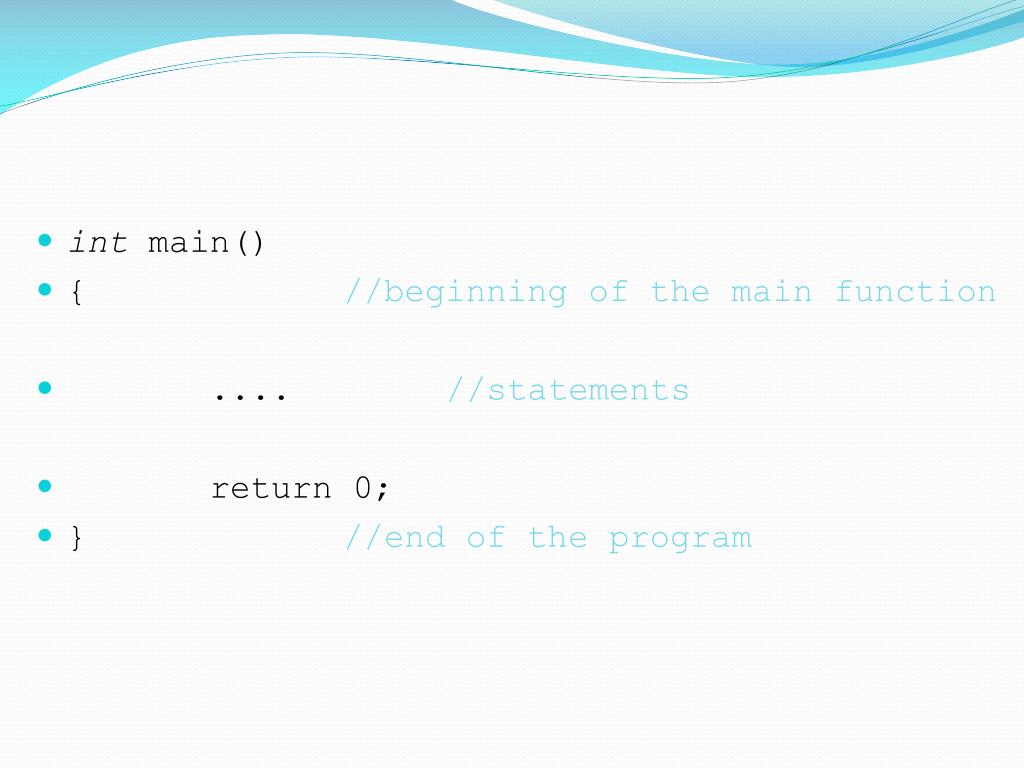 - int main()
- { //beginning of the main function

- .... //statements

- return 0;
- } //end of the program